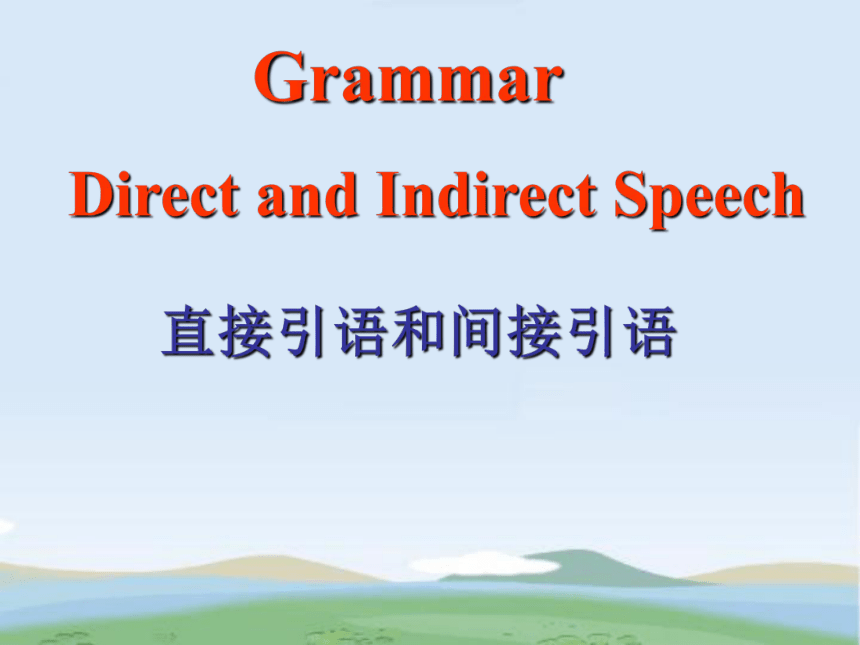 Grammar

Direct and Indirect Speech

直接引语和间接引语